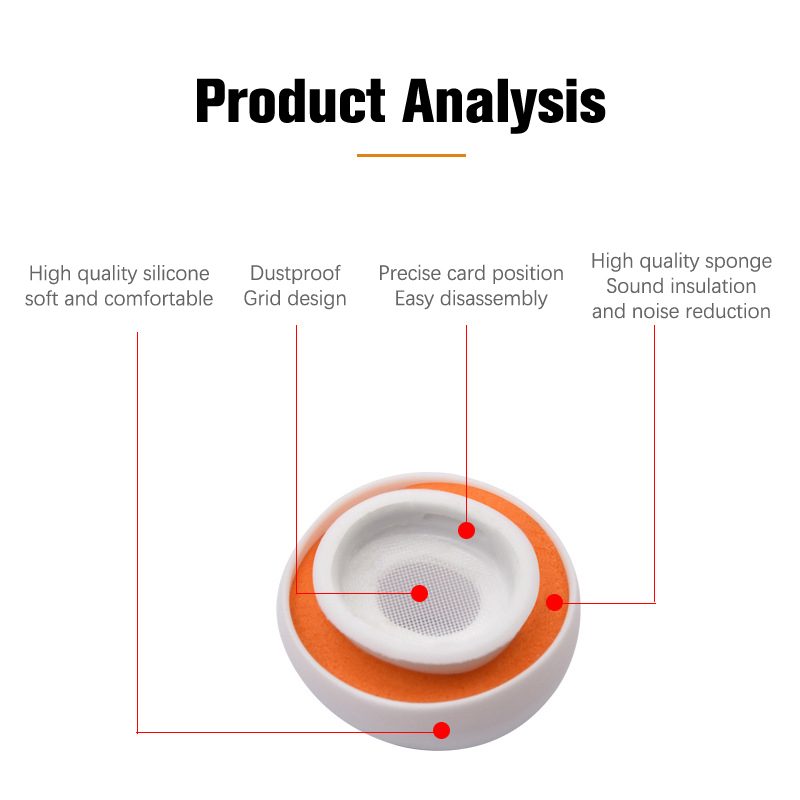 Product Analysis

High quality silicone
soft and comfortable

Dustproof
Grid design

Precise card position
Easy disassembly

High quality sponge
Sound insulation
and noise reduction